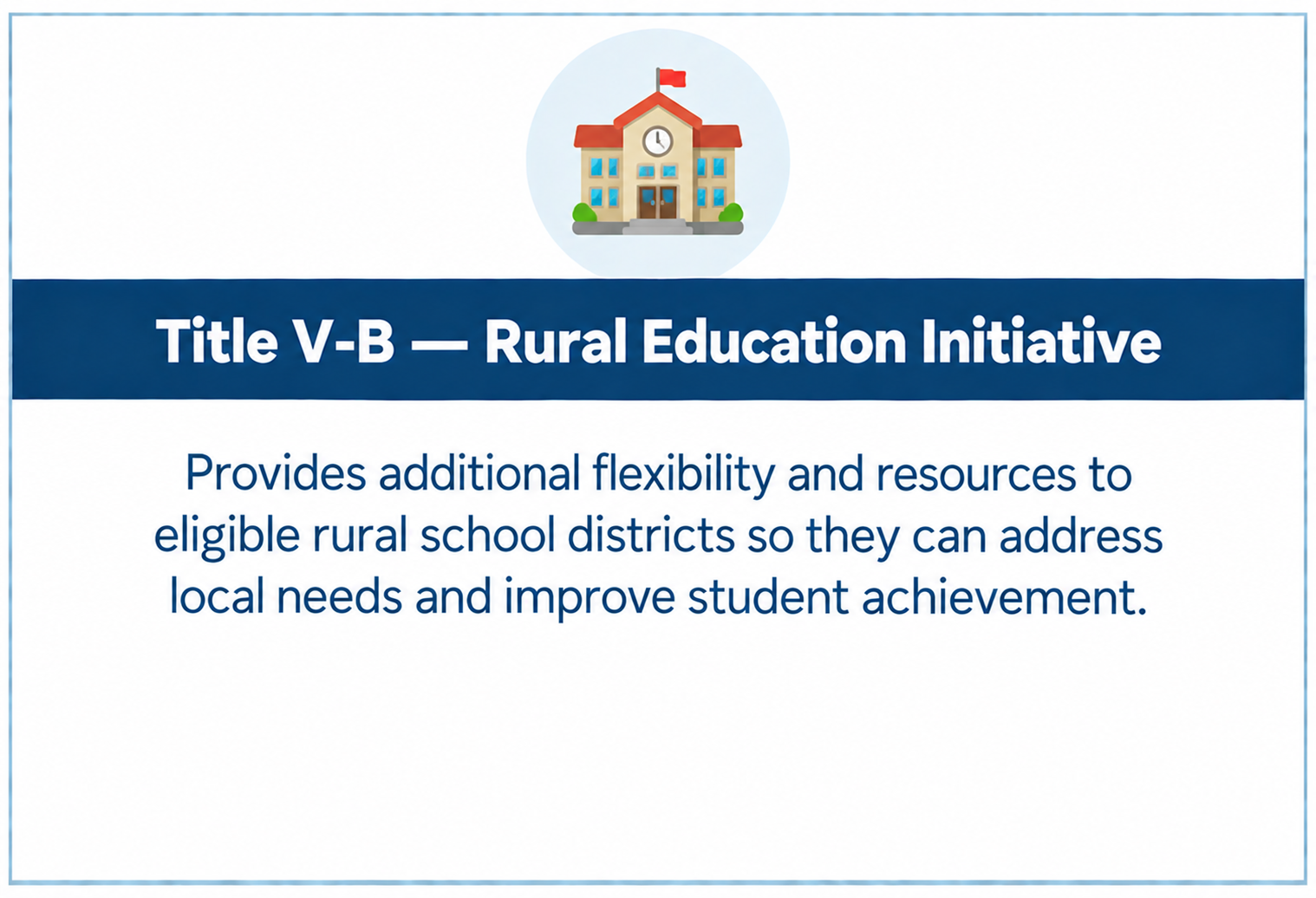 Title V-B — Rural Education Initiative

Provides additional flexibility and resources to eligible rural school districts so they can address local needs and improve student achievement.